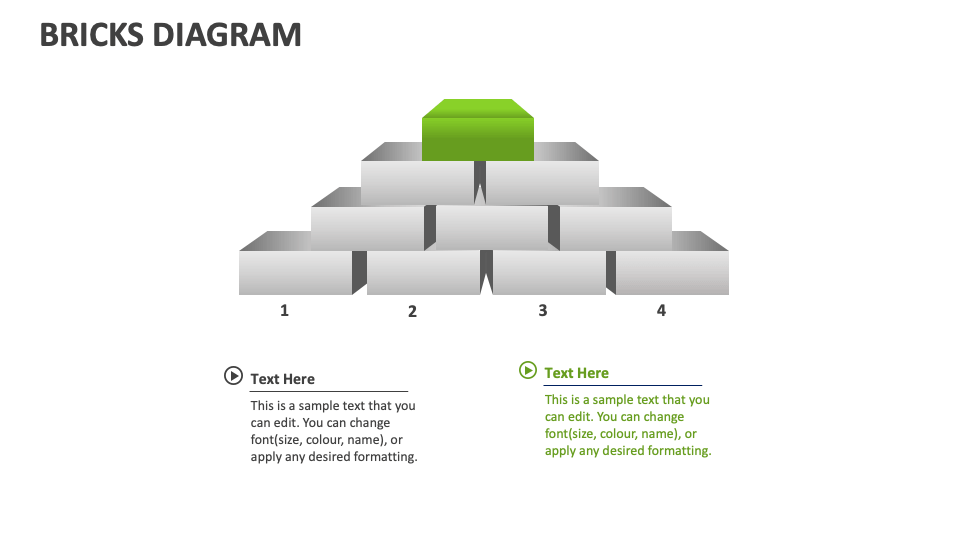 BRICKS DIAGRAM

1

2

3

4

Text Here

This is a sample text that you can edit. You can change font(size, colour, name), or apply any desired formatting.

Text Here

This is a sample text that you can edit. You can change font(size, colour, name), or apply any desired formatting.